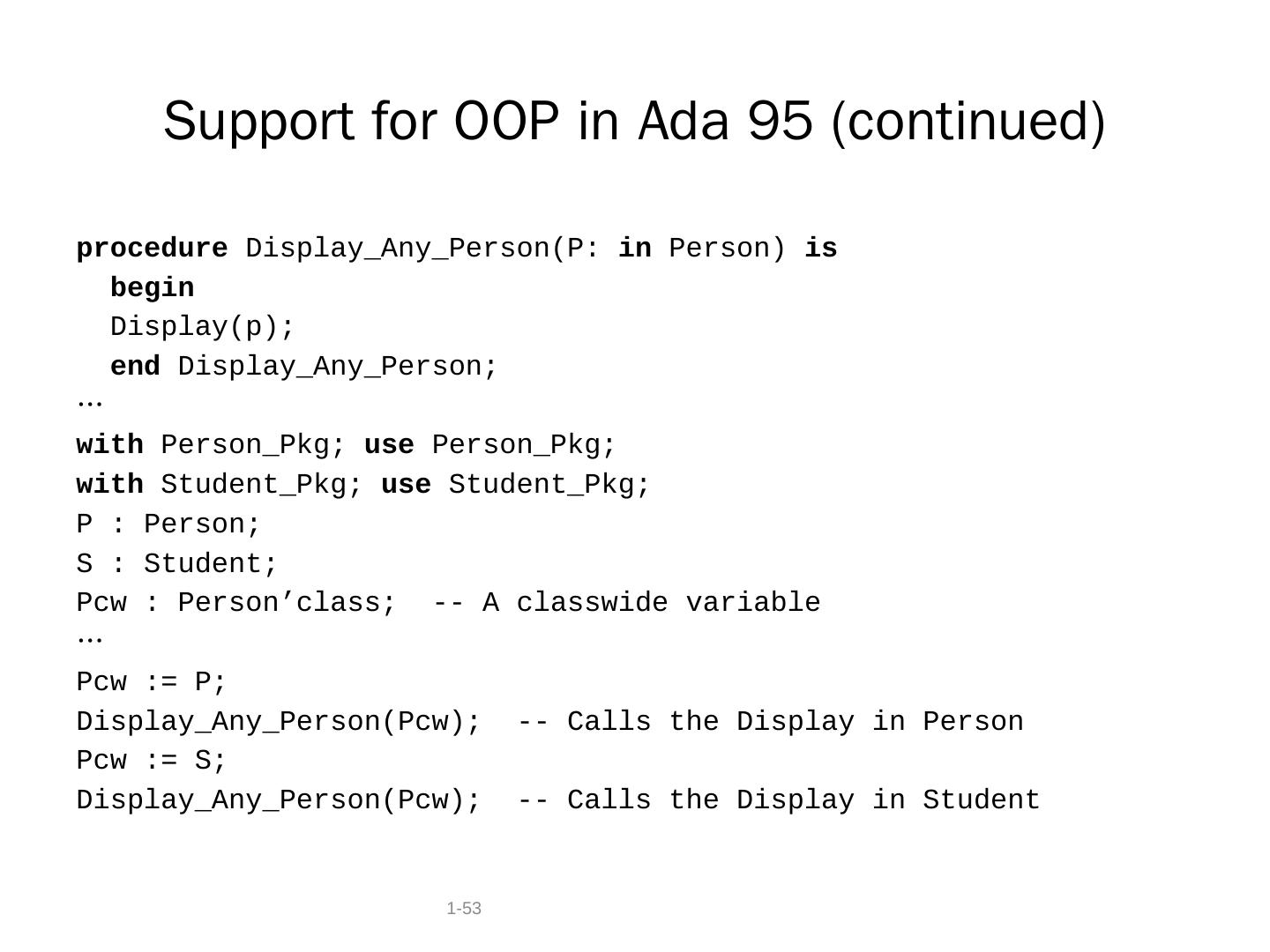 Support for OOP in Ada 95 (continued)

procedure Display_Any_Person(P: in Person) is
  begin
  Display(p);
  end Display_Any_Person;
…
with Person_Pkg; use Person_Pkg;
with Student_Pkg; use Student_Pkg;
P : Person;
S : Student;
Pcw : Person’class;  -- A classwide variable
…
Pcw := P;
Display_Any_Person(Pcw);  -- Calls the Display in Person
Pcw := S;
Display_Any_Person(Pcw);  -- Calls the Display in Student

1-53